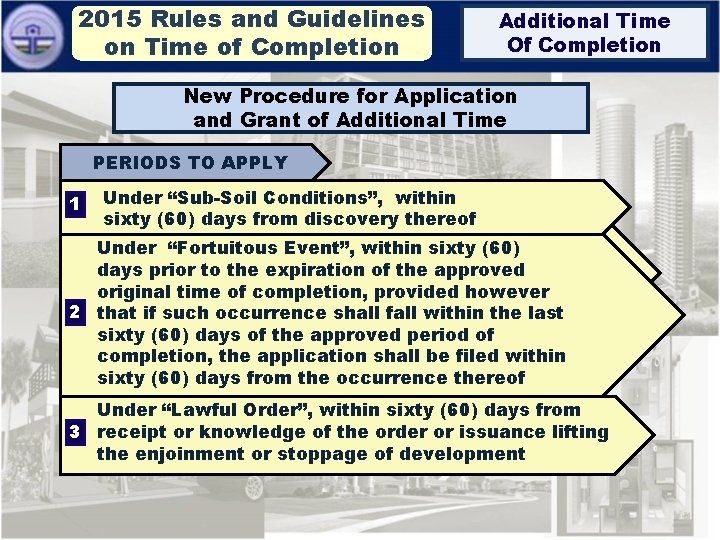 2015 Rules and Guidelines on Time of Completion

Additional Time Of Completion

New Procedure for Application and Grant of Additional Time

PERIODS TO APPLY

1 Under “Sub-Soil Conditions”, within sixty (60) days from discovery thereof

2 Under “Fortuitous Event”, within sixty (60) days prior to the expiration of the approved original time of completion, provided however that if such occurrence shall fall within the last sixty (60) days of the approved period of completion, the application shall be filed within sixty (60) days from the occurrence thereof

3 Under “Lawful Order”, within sixty (60) days from receipt or knowledge of the order or issuance lifting the enjoinment or stoppage of development